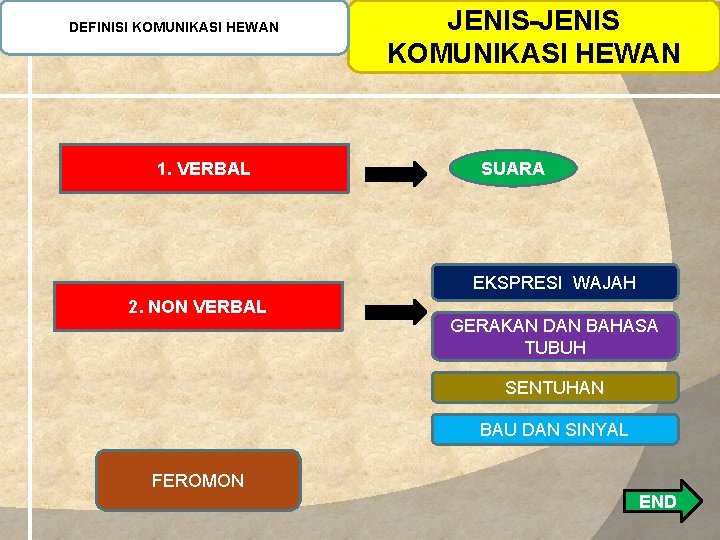 DEFINISI KOMUNIKASI HEWAN

JENIS-JENIS KOMUNIKASI HEWAN

1. VERBAL

SUARA

2. NON VERBAL

EKSPRESI WAJAH

GERAKAN DAN BAHASA TUBUH

SENTUHAN

BAU DAN SINYAL

FEROMON

END